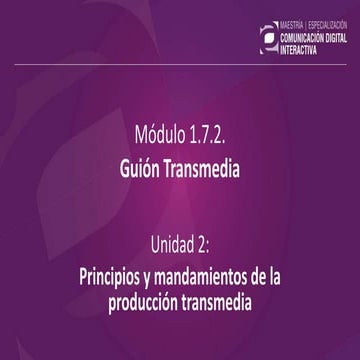 MAESTRÍA | ESPECIALIZACIÓN
COMUNICACIÓN DIGITAL
INTERACTIVA

Módulo 1.7.2.
Guión Transmedia

Unidad 2:
Principios y mandamientos de la producción transmedia